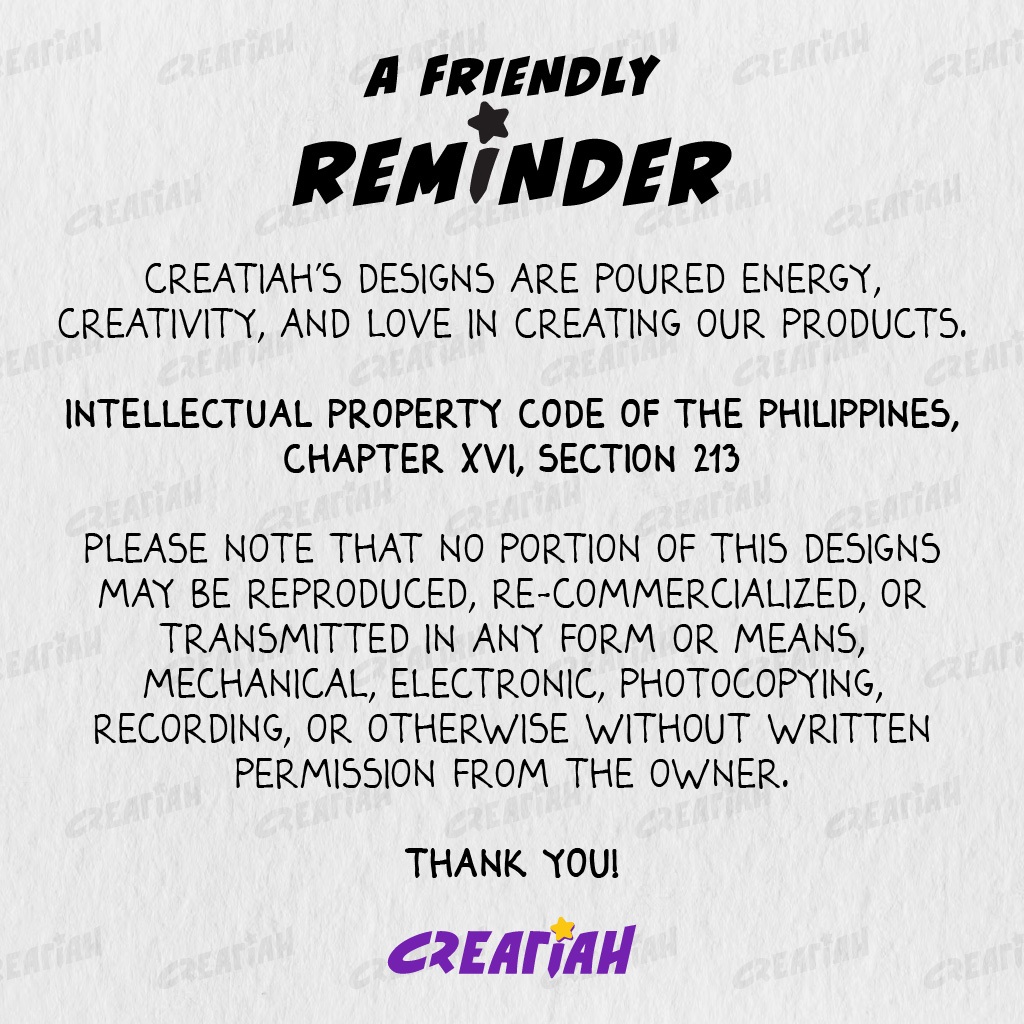 A FRIENDLY REMINDER

CREATIAH'S DESIGNS ARE POURED ENERGY, CREATIVITY, AND LOVE IN CREATING OUR PRODUCTS.

INTELLECTUAL PROPERTY CODE OF THE PHILIPPINES, CHAPTER XVI, SECTION 213

PLEASE NOTE THAT NO PORTION OF THIS DESIGNS MAY BE REPRODUCED, RE-COMMERCIALIZED, OR TRANSMITTED IN ANY FORM OR MEANS, MECHANICAL, ELECTRONIC, PHOTOCOPYING, RECORDING, OR OTHERWISE WITHOUT WRITTEN PERMISSION FROM THE OWNER.

THANK YOU!

CREATIAH